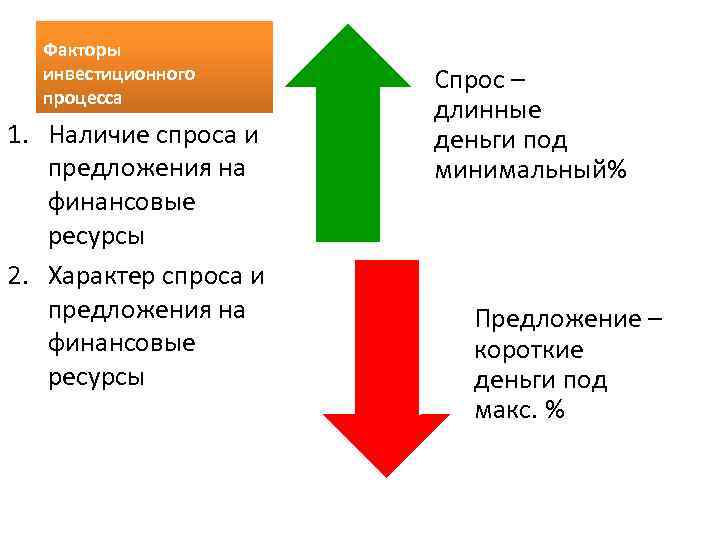 Факторы инвестиционного процесса

1. Наличие спроса и предложения на финансовые ресурсы
2. Характер спроса и предложения на финансовые ресурсы

Спрос – длинные деньги под минимальный%

Предложение – короткие деньги под макс. %